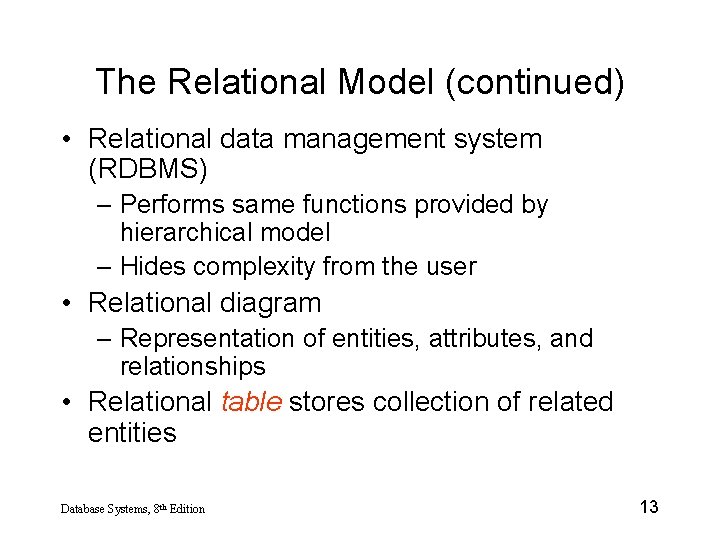 The Relational Model (continued)

• Relational data management system (RDBMS)
  – Performs same functions provided by hierarchical model
  – Hides complexity from the user
• Relational diagram
  – Representation of entities, attributes, and relationships
• Relational table stores collection of related entities

Database Systems, 8th Edition

13